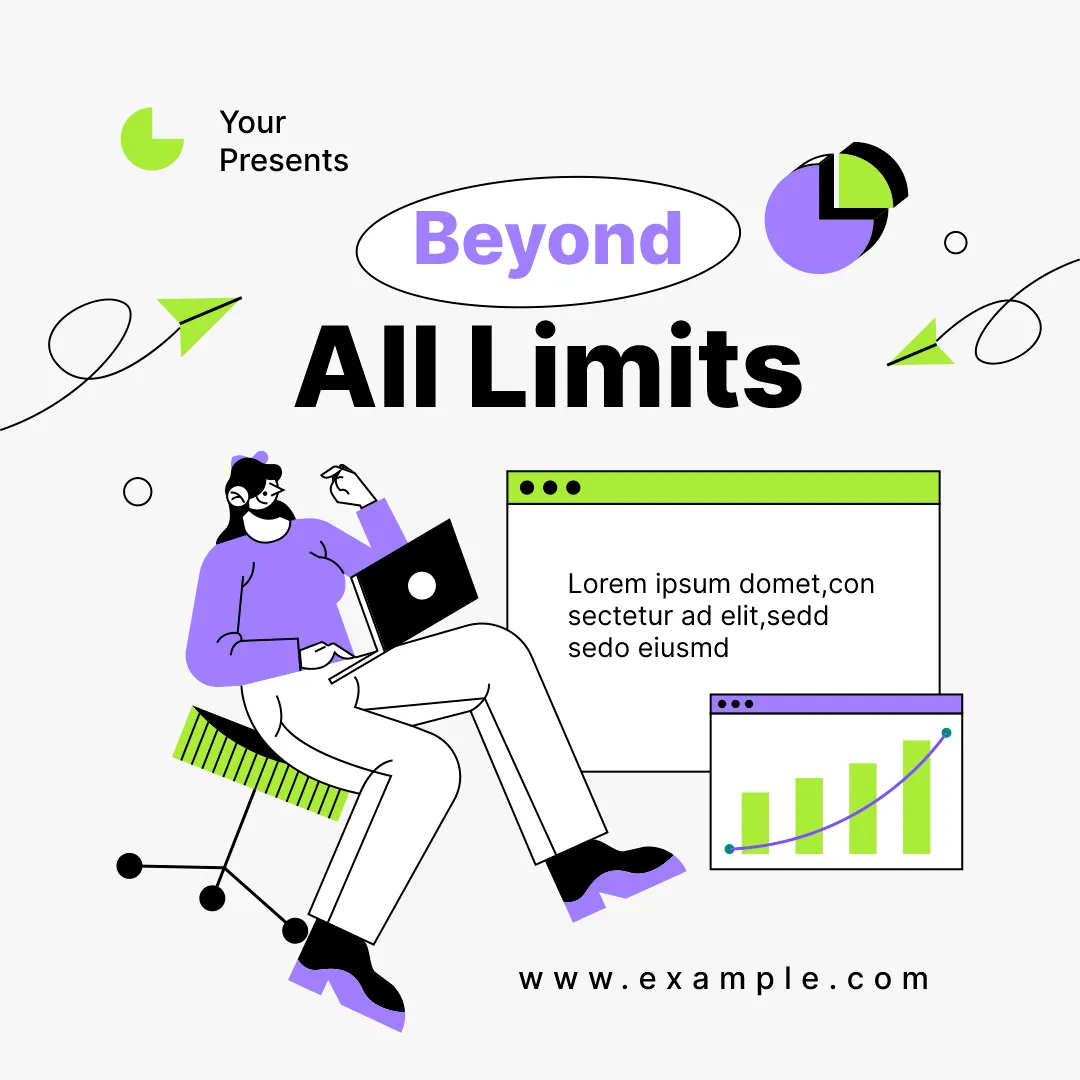 Your
Presents

Beyond

All Limits

Lorem ipsum domet,con sectetur ad elit,sedd sedo eiusmd

www.example.com